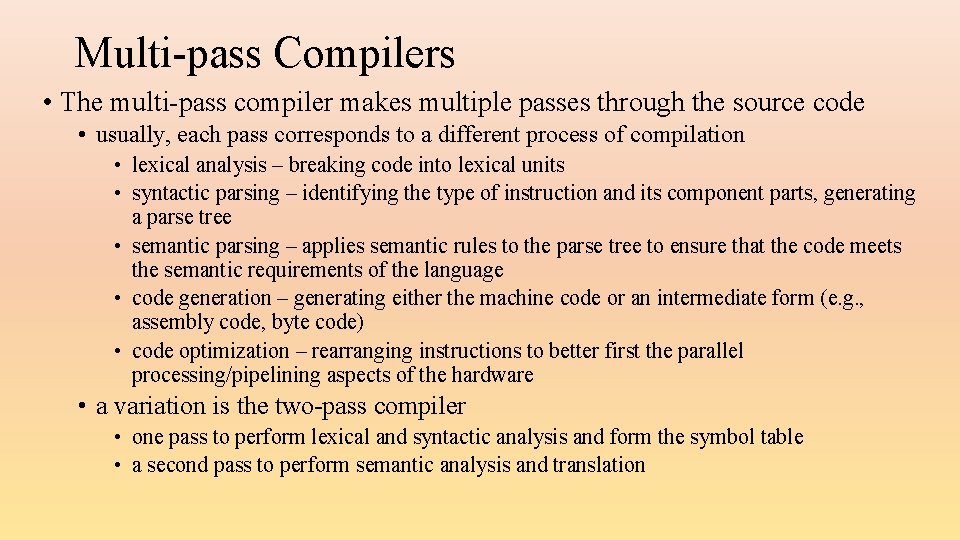 Multi-pass Compilers

• The multi-pass compiler makes multiple passes through the source code
  • usually, each pass corresponds to a different process of compilation
    • lexical analysis – breaking code into lexical units
    • syntactic parsing – identifying the type of instruction and its component parts, generating a parse tree
    • semantic parsing – applies semantic rules to the parse tree to ensure that the code meets the semantic requirements of the language
    • code generation – generating either the machine code or an intermediate form (e.g., assembly code, byte code)
    • code optimization – rearranging instructions to better first the parallel processing/pipelining aspects of the hardware
  • a variation is the two-pass compiler
    • one pass to perform lexical and syntactic analysis and form the symbol table
    • a second pass to perform semantic analysis and translation